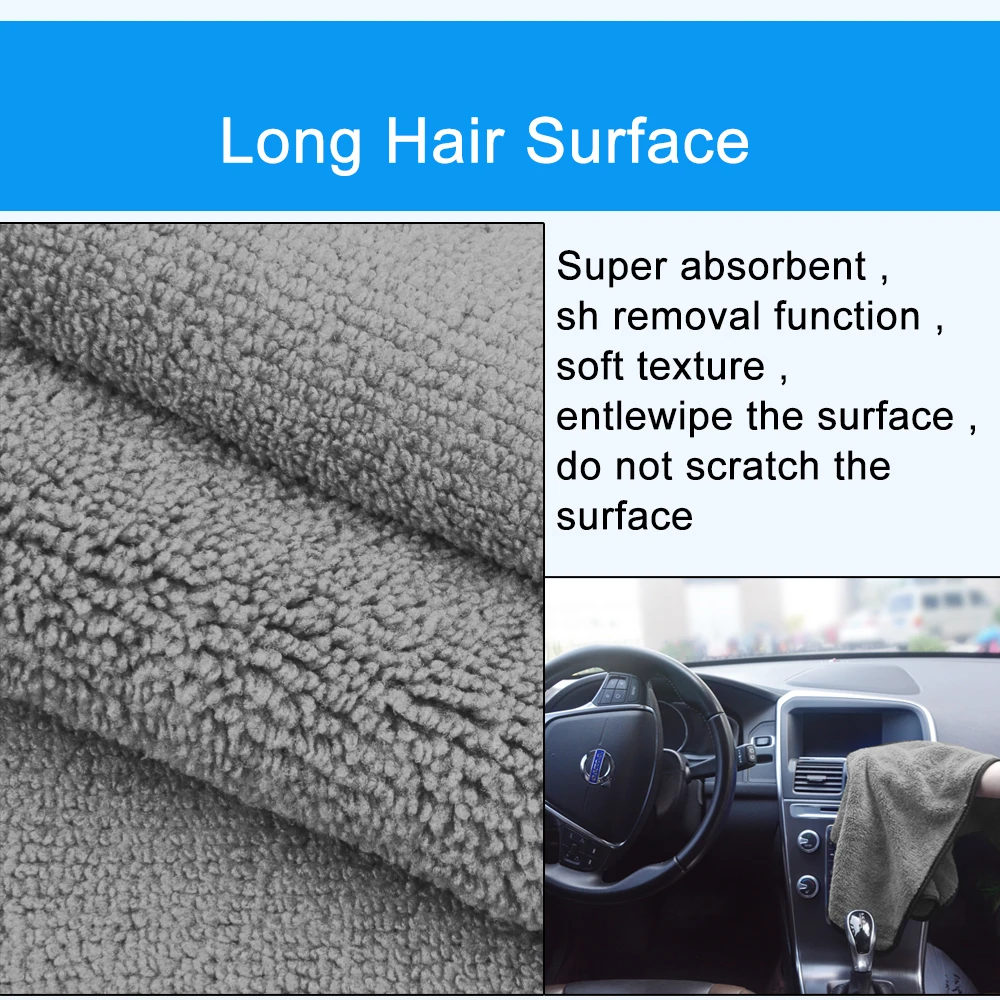 Long Hair Surface

Super absorbent ,
sh removal function ,
soft texture ,
entlewipe the surface ,
do not scratch the surface